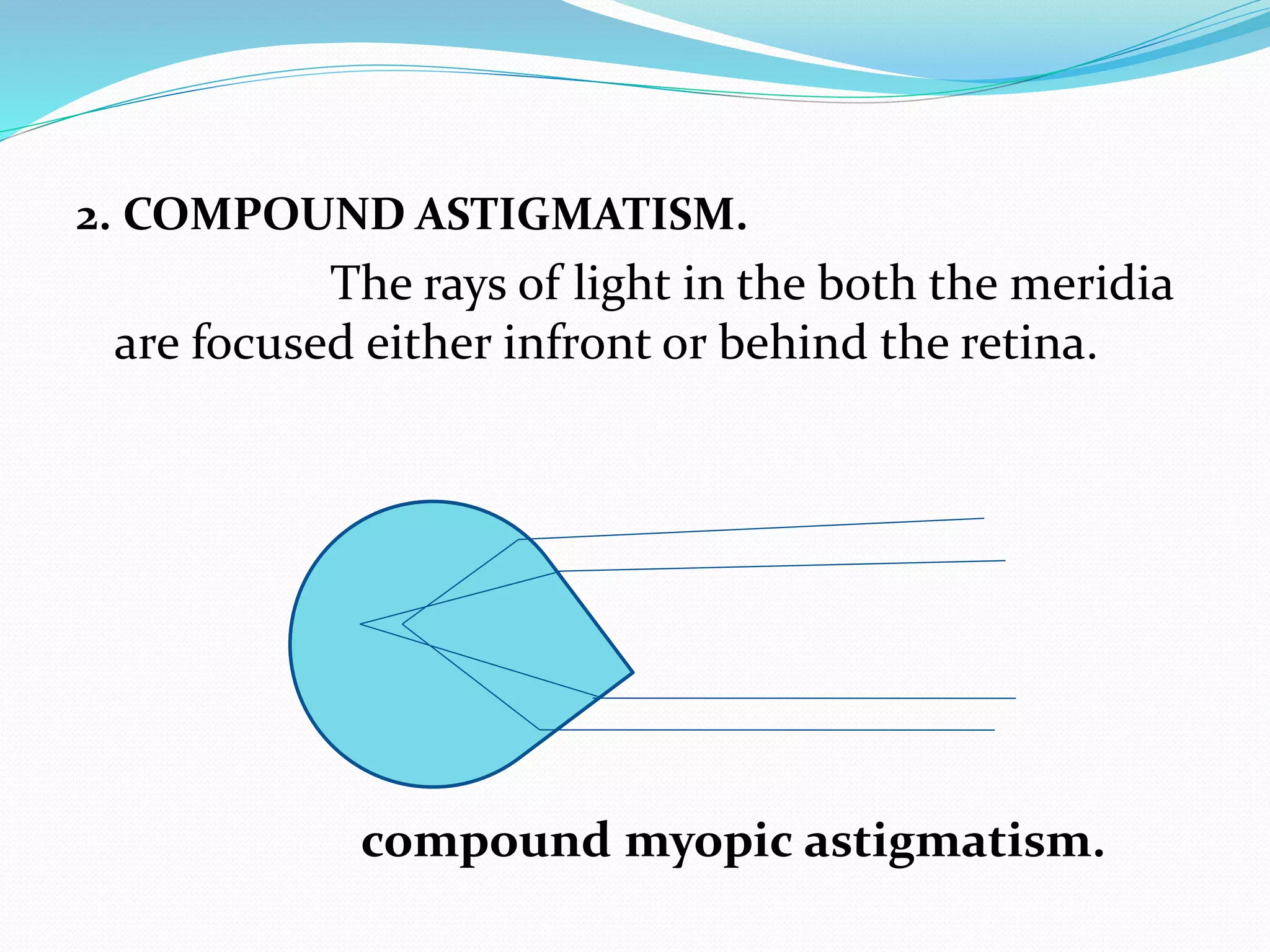 2. COMPOUND ASTIGMATISM.

The rays of light in the both the meridia are focused either infront or behind the retina.

compound myopic astigmatism.